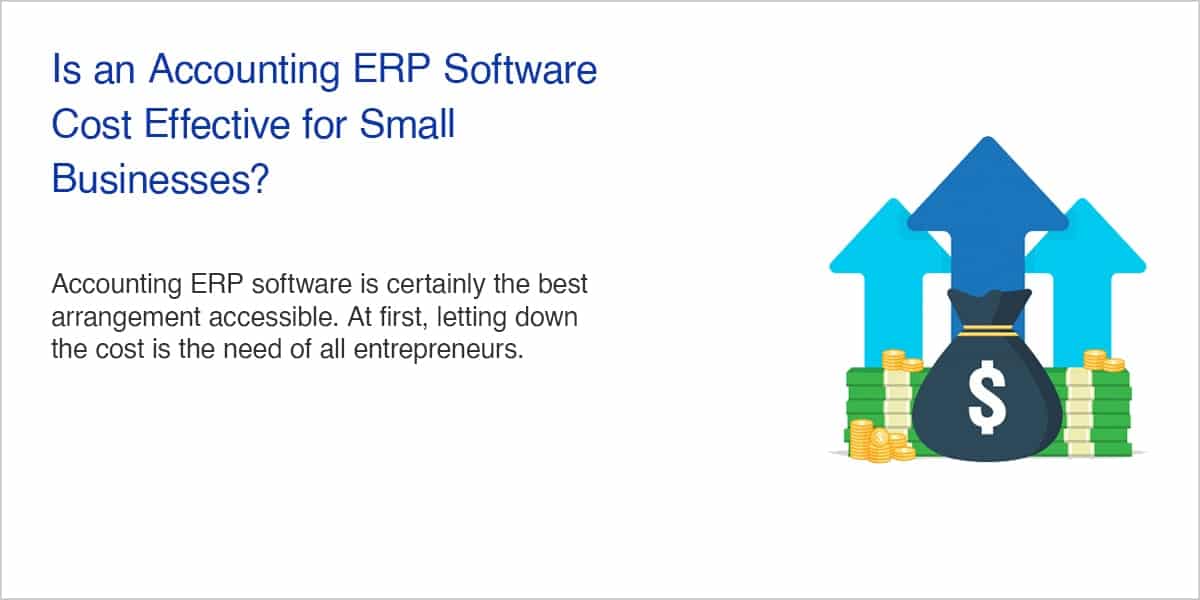 Is an Accounting ERP Software Cost Effective for Small Businesses?

Accounting ERP software is certainly the best arrangement accessible. At first, letting down the cost is the need of all entrepreneurs.

$